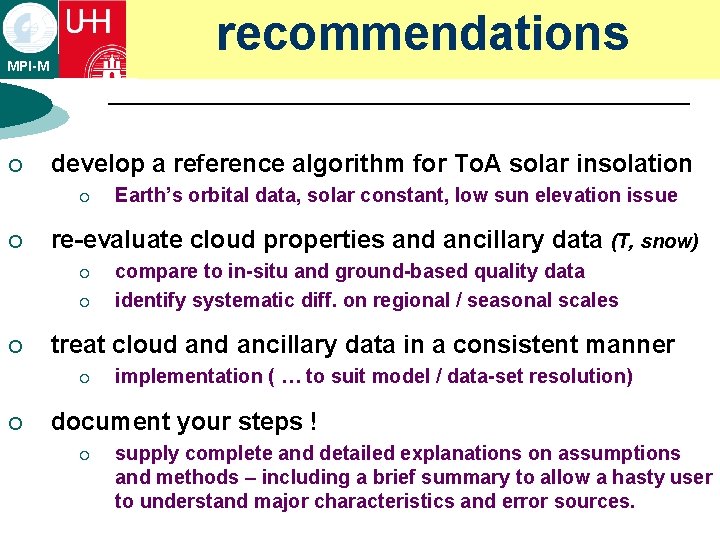 MPI-M

UHH

recommendations

○ develop a reference algorithm for ToA solar insolation
○ Earth's orbital data, solar constant, low sun elevation issue

○ re-evaluate cloud properties and ancillary data (T, snow)
○ compare to in-situ and ground-based quality data
○ identify systematic diff. on regional / seasonal scales

○ treat cloud and ancillary data in a consistent manner
○ implementation ( … to suit model / data-set resolution)

○ document your steps !
○ supply complete and detailed explanations on assumptions and methods – including a brief summary to allow a hasty user to understand major characteristics and error sources.